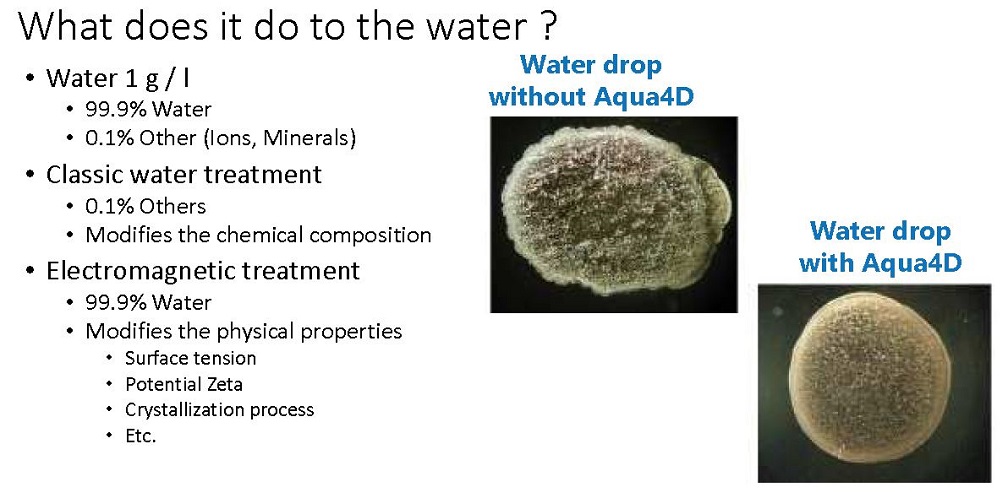 What does it do to the water ?

• Water 1 g / l
  • 99.9% Water
  • 0.1% Other (Ions, Minerals)
• Classic water treatment
  • 0.1% Others
  • Modifies the chemical composition
• Electromagnetic treatment
  • 99.9% Water
  • Modifies the physical properties
    • Surface tension
    • Potential Zeta
    • Crystallization process
    • Etc.

Water drop without Aqua4D

Water drop with Aqua4D